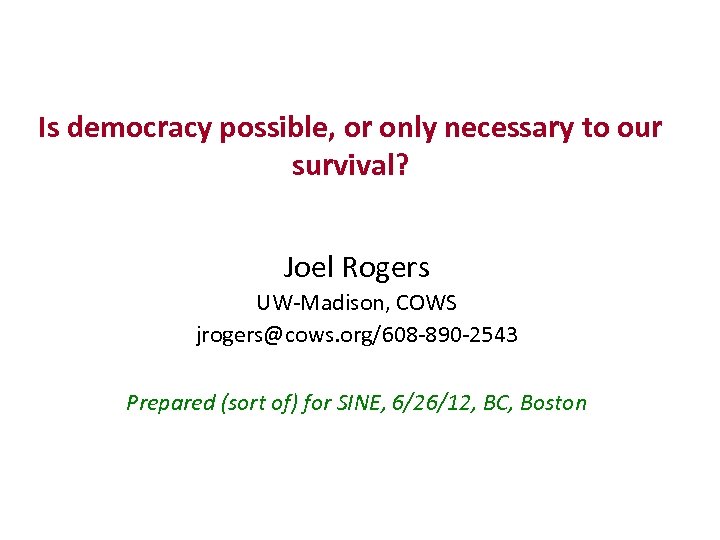 Is democracy possible, or only necessary to our survival?

Joel Rogers
UW-Madison, COWS
jrogers@cows.org/608-890-2543

Prepared (sort of) for SINE, 6/26/12, BC, Boston